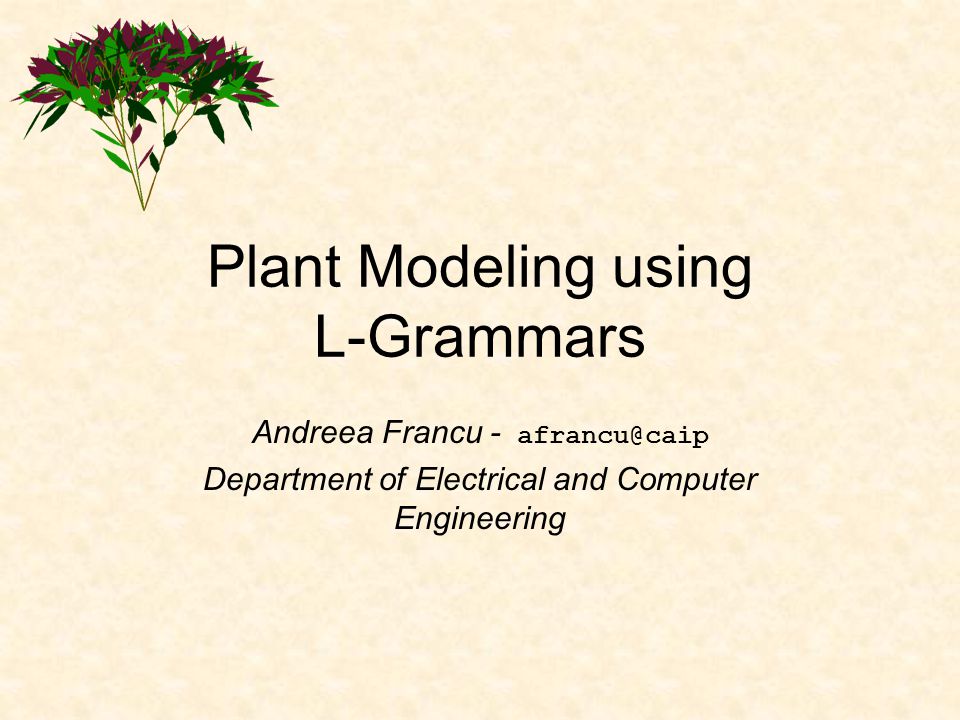 Plant Modeling using L-Grammars

Andreea Francu - afrancu@caip

Department of Electrical and Computer Engineering